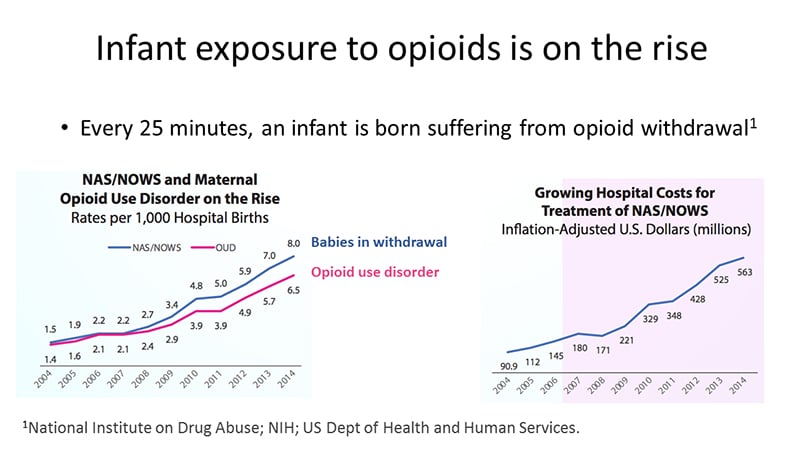 Infant exposure to opioids is on the rise

• Every 25 minutes, an infant is born suffering from opioid withdrawal$^1$

NAS/NOWS and Maternal Opioid Use Disorder on the Rise
Rates per 1,000 Hospital Births

NAS/NOWS OUD

Babies in withdrawal
Opioid use disorder

1.5 1.9 2.2 2.2 2.7 3.4 4.8 5.0 5.9 7.0 8.0
1.4 1.6 2.1 2.1 2.4 2.9 3.9 3.9 4.9 5.7 6.5

2004 2005 2006 2007 2008 2009 2010 2011 2012 2013 2014

Growing Hospital Costs for Treatment of NAS/NOWS
Inflation-Adjusted U.S. Dollars (millions)

90.9 112 145 180 171 221 329 348 428 525 563

2004 2005 2006 2007 2008 2009 2010 2011 2012 2013 2014

$^1$National Institute on Drug Abuse; NIH; US Dept of Health and Human Services.